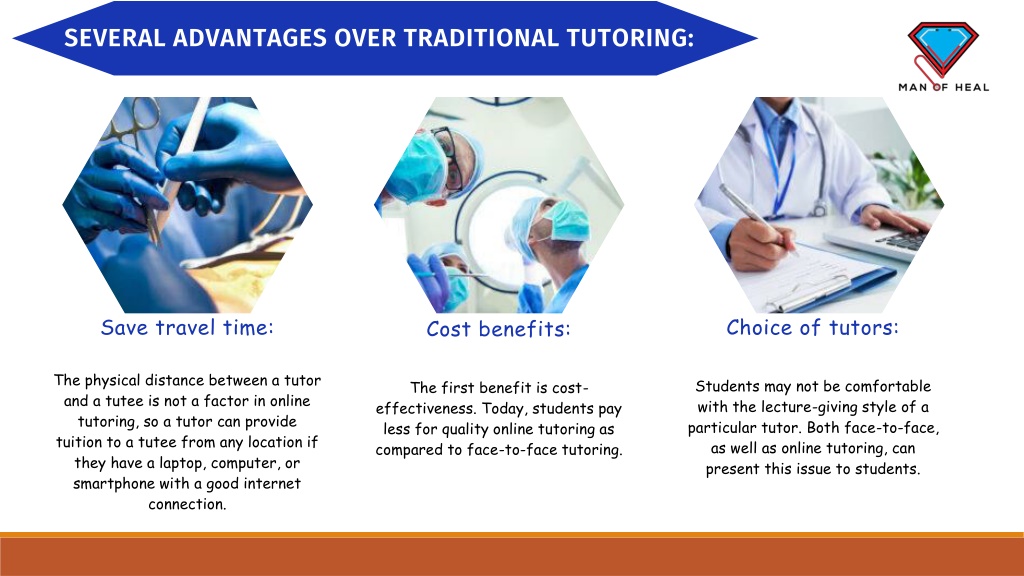 SEVERAL ADVANTAGES OVER TRADITIONAL TUTORING:

MAN OF HEAL

Save travel time:

The physical distance between a tutor and a tutee is not a factor in online tutoring, so a tutor can provide tuition to a tutee from any location if they have a laptop, computer, or smartphone with a good internet connection.

Cost benefits:

The first benefit is cost-effectiveness. Today, students pay less for quality online tutoring as compared to face-to-face tutoring.

Choice of tutors:

Students may not be comfortable with the lecture-giving style of a particular tutor. Both face-to-face, as well as online tutoring, can present this issue to students.